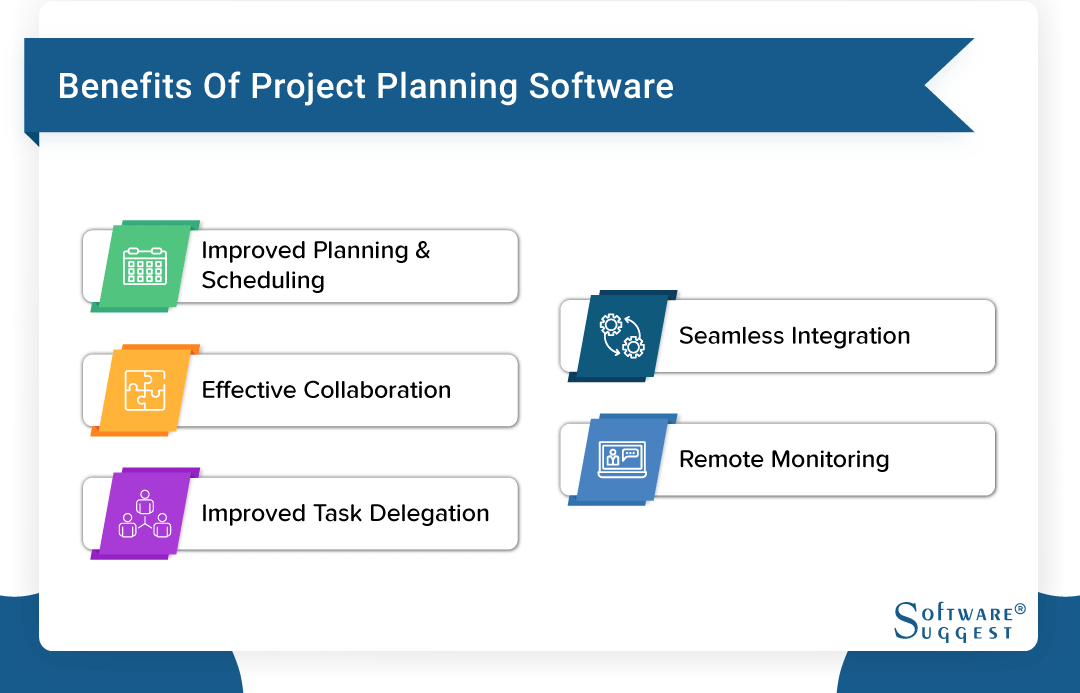 Benefits Of Project Planning Software

Improved Planning & Scheduling

Effective Collaboration

Improved Task Delegation

Seamless Integration

Remote Monitoring

SOFTWARE® SUGGEST